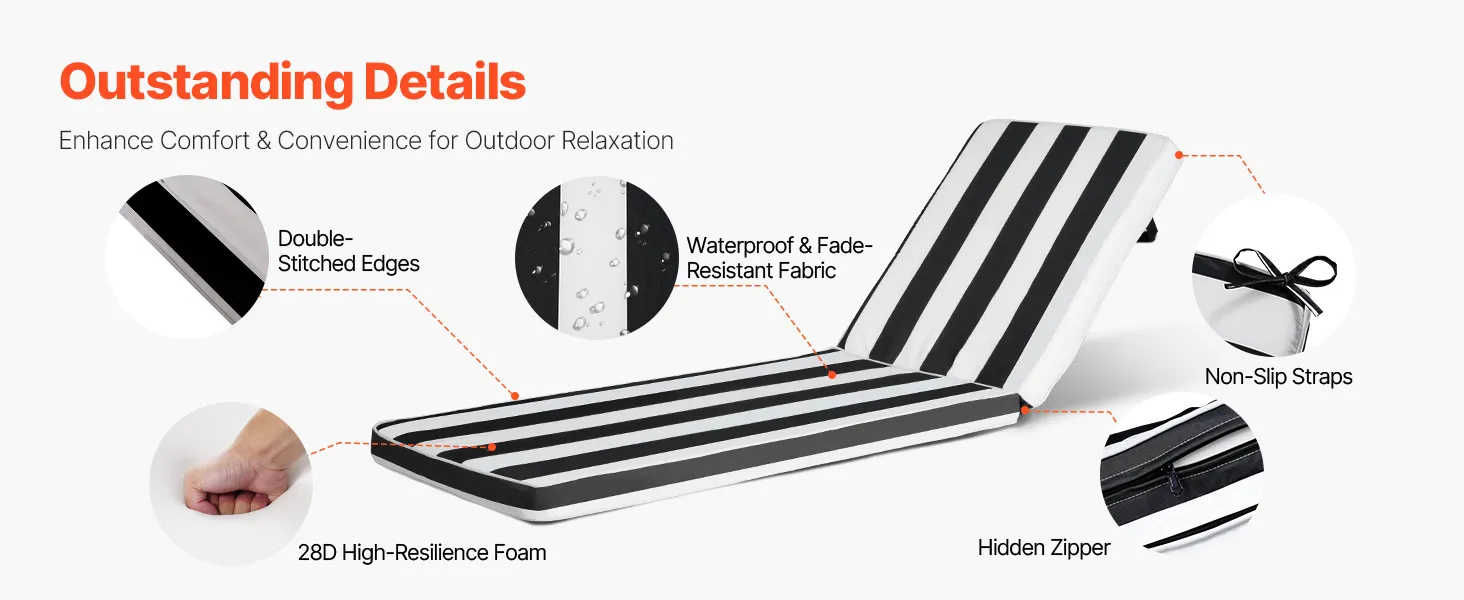 Outstanding Details

Enhance Comfort & Convenience for Outdoor Relaxation

Double-Stitched Edges

Waterproof & Fade-Resistant Fabric

Non-Slip Straps

28D High-Resilience Foam

Hidden Zipper